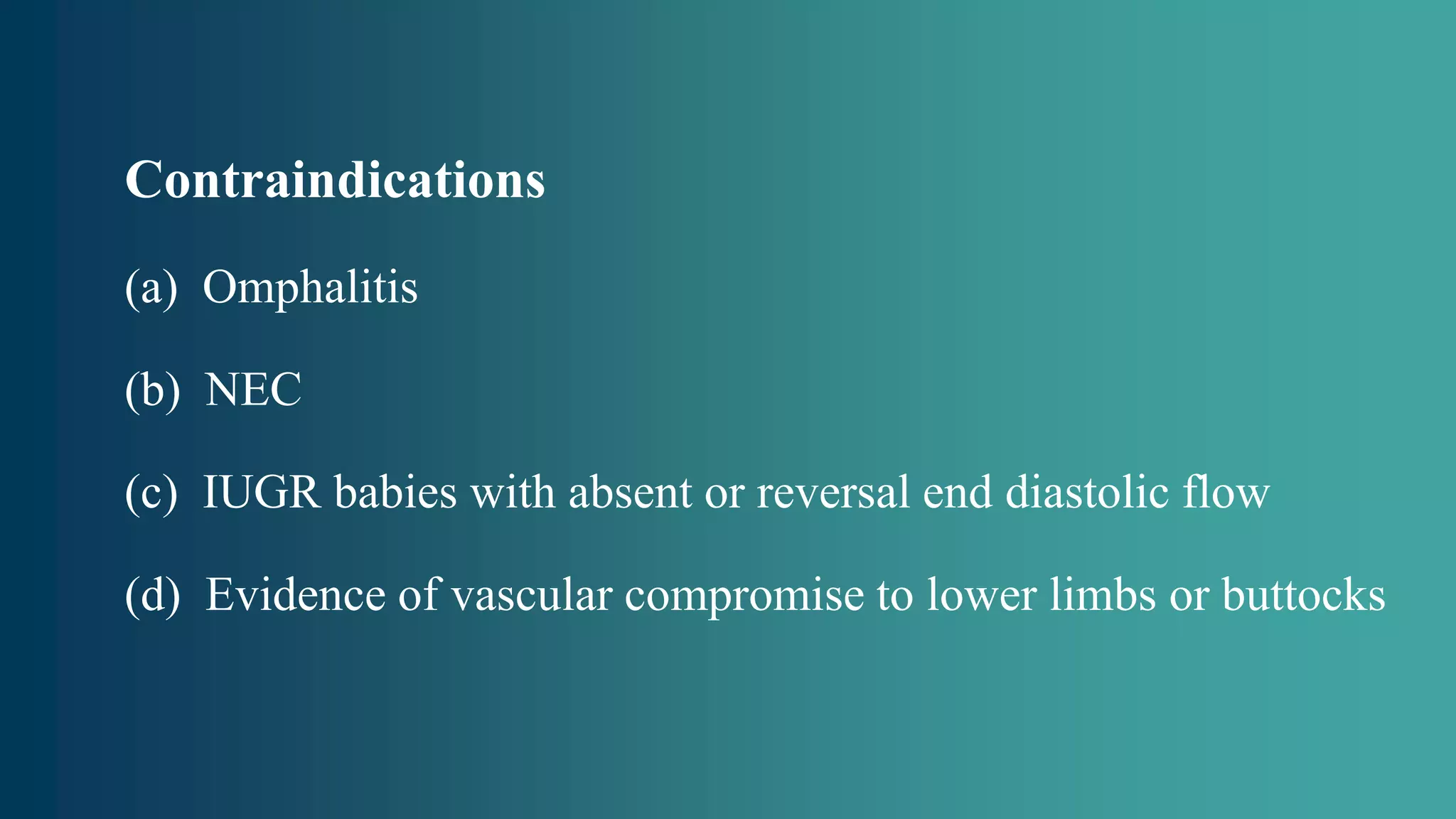 Contraindications

(a) Omphalitis

(b) NEC

(c) IUGR babies with absent or reversal end diastolic flow

(d) Evidence of vascular compromise to lower limbs or buttocks